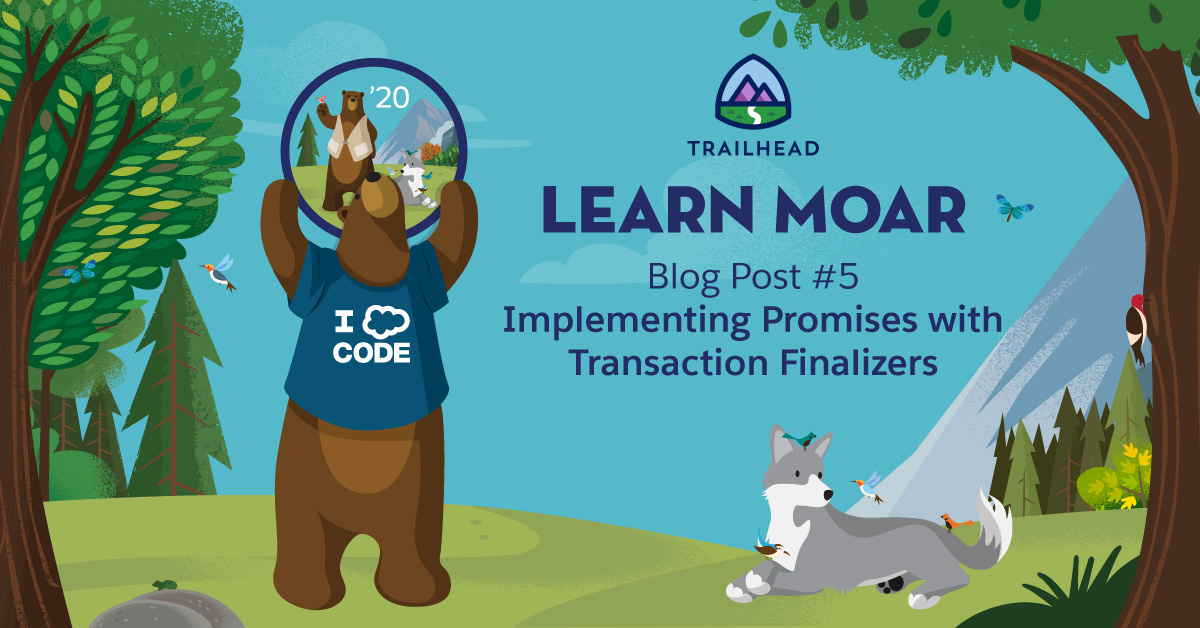 '20

I CODE

TRAILHEAD

LEARN MOAR

Blog Post #5
Implementing Promises with Transaction Finalizers